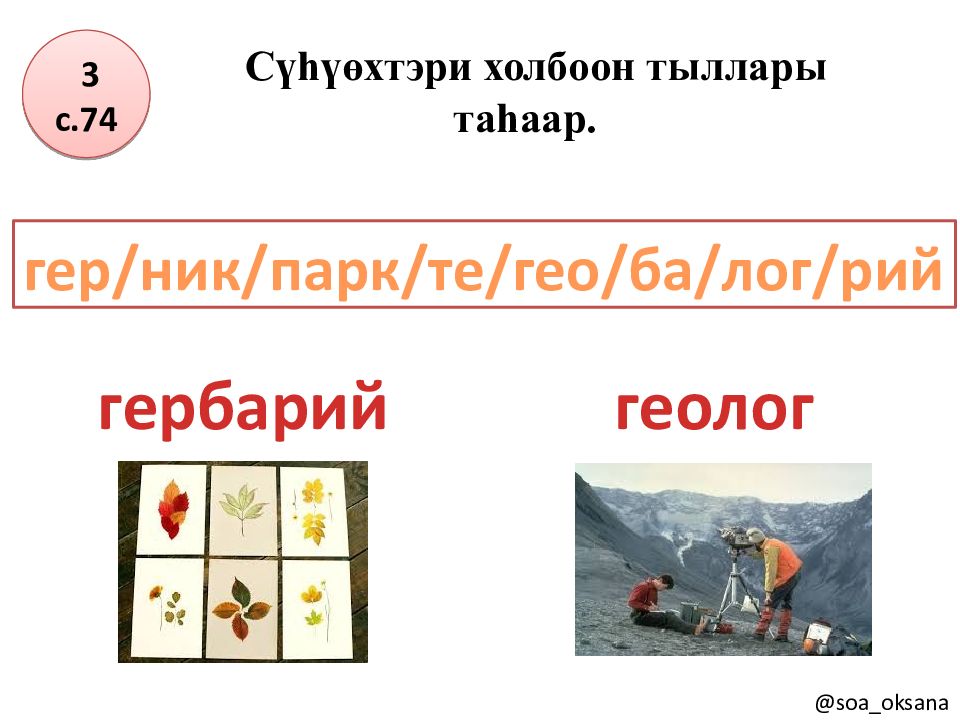 3
с.74

Сүһүөхтэри холбоон тыллары таһаар.

гер/ник/парк/те/гео/ба/лог/рий

гербарий

геолог

@soa_oksana